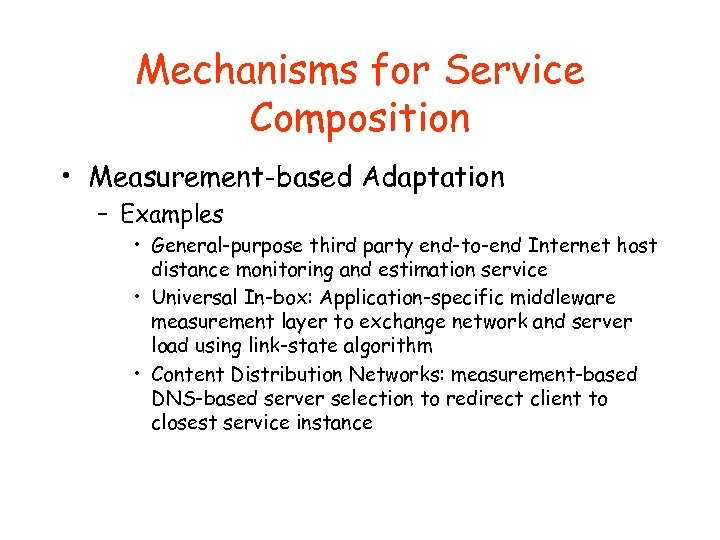 Mechanisms for Service Composition

• Measurement-based Adaptation

– Examples

• General-purpose third party end-to-end Internet host distance monitoring and estimation service

• Universal In-box: Application-specific middleware measurement layer to exchange network and server load using link-state algorithm

• Content Distribution Networks: measurement-based DNS-based server selection to redirect client to closest service instance